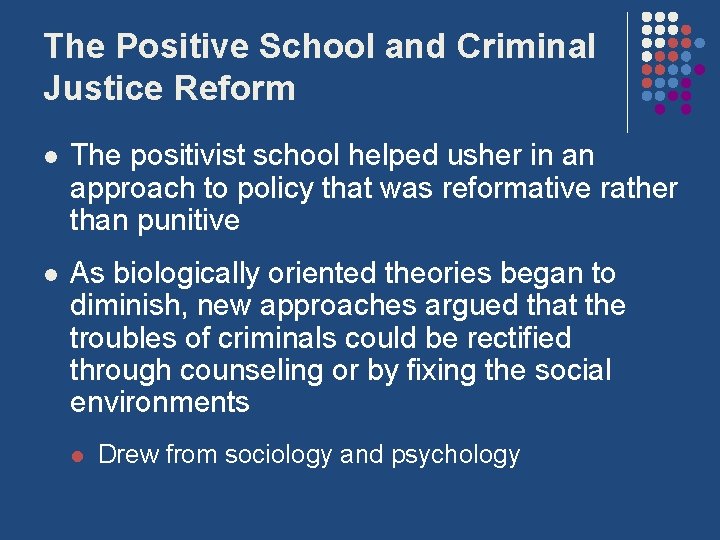 The Positive School and Criminal Justice Reform

- The positivist school helped usher in an approach to policy that was reformative rather than punitive
- As biologically oriented theories began to diminish, new approaches argued that the troubles of criminals could be rectified through counseling or by fixing the social environments
  - Drew from sociology and psychology